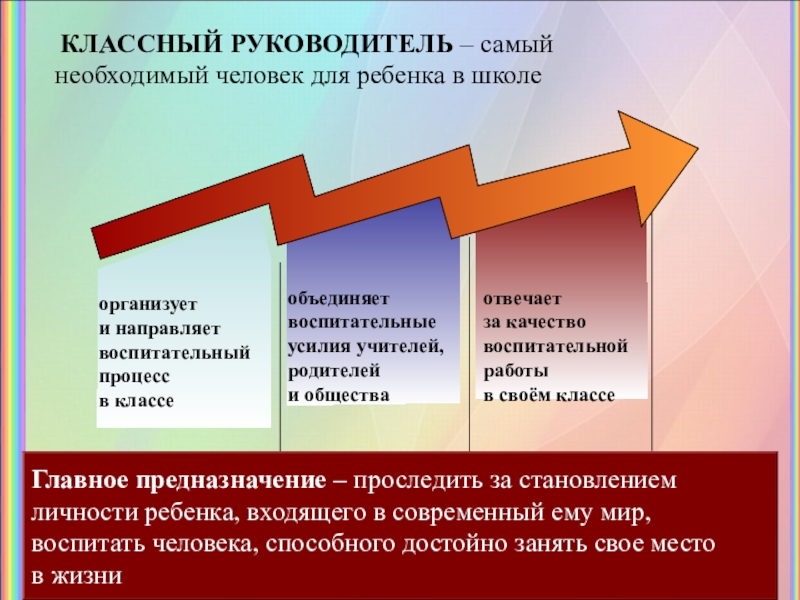 КЛАССНЫЙ РУКОВОДИТЕЛЬ – самый необходимый человек для ребенка в школе

организует
и направляет
воспитательный
процесс
в классе

объединяет
воспитательные
усилия учителей,
родителей
и общества

отвечает
за качество
воспитательной
работы
в своём классе

Главное предназначение – проследить за становлением личности ребенка, входящего в современный ему мир, воспитать человека, способного достойно занять свое место в жизни